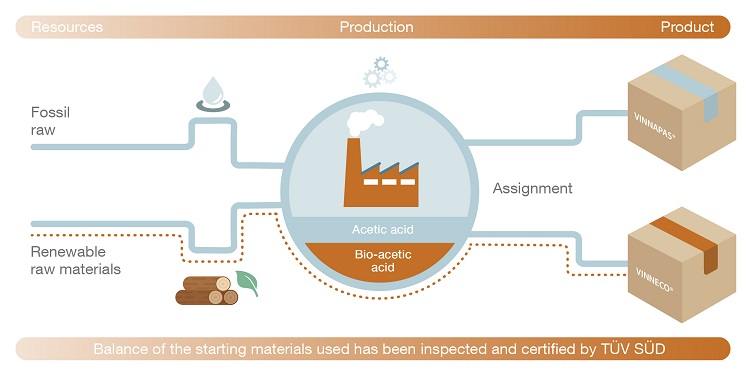 Resources
Production
Product

Fossil raw

Renewable raw materials

Acetic acid

Bio-acetic acid

Assignment

VINNAPAS®

VINNECO®

Balance of the starting materials used has been inspected and certified by TÜV SÜD